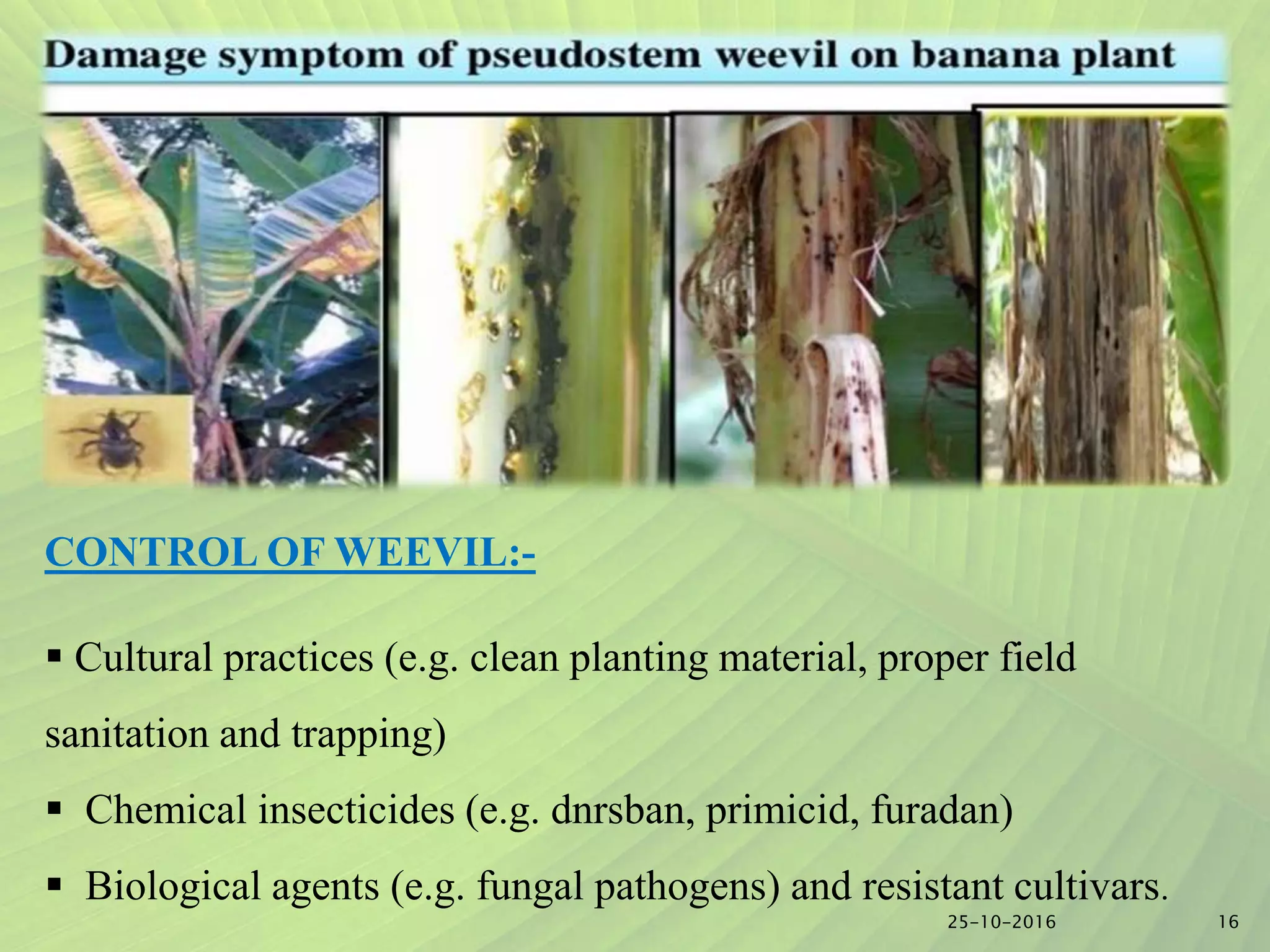 Damage symptom of pseudostem weevil on banana plant

CONTROL OF WEEVIL:-

▪ Cultural practices (e.g. clean planting material, proper field sanitation and trapping)

▪ Chemical insecticides (e.g. dnrsban, primicid, furadan)

▪ Biological agents (e.g. fungal pathogens) and resistant cultivars.

25-10-2016

16